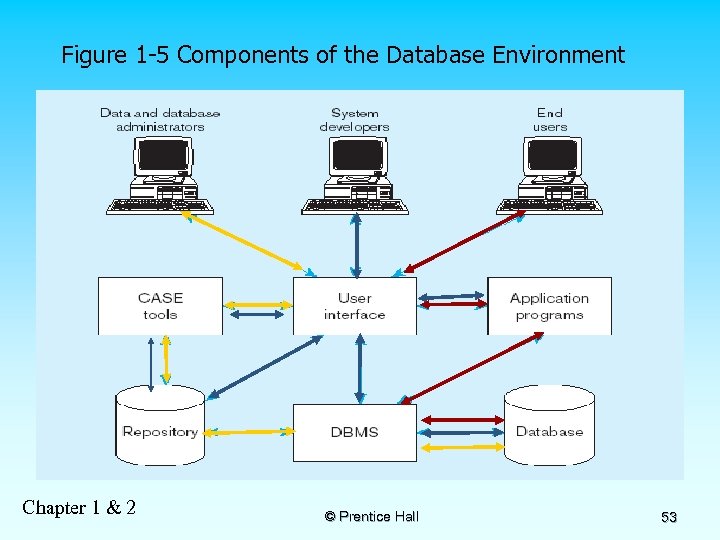 Figure 1-5 Components of the Database Environment

Data and database administrators

System developers

End users

CASE tools

User interface

Application programs

Repository

DBMS

Database

Chapter 1 & 2

© Prentice Hall

53